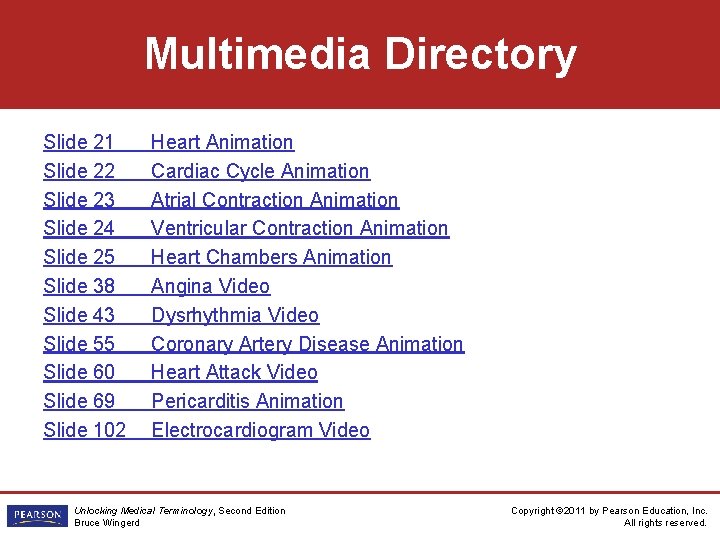 Multimedia Directory

Slide 21 Heart Animation
Slide 22 Cardiac Cycle Animation
Slide 23 Atrial Contraction Animation
Slide 24 Ventricular Contraction Animation
Slide 25 Heart Chambers Animation
Slide 38 Angina Video
Slide 43 Dysrhythmia Video
Slide 55 Coronary Artery Disease Animation
Slide 60 Heart Attack Video
Slide 69 Pericarditis Animation
Slide 102 Electrocardiogram Video

PEARSON

Unlocking Medical Terminology, Second Edition
Bruce Wingerd

Copyright ©2011 by Pearson Education, Inc.
All rights reserved.